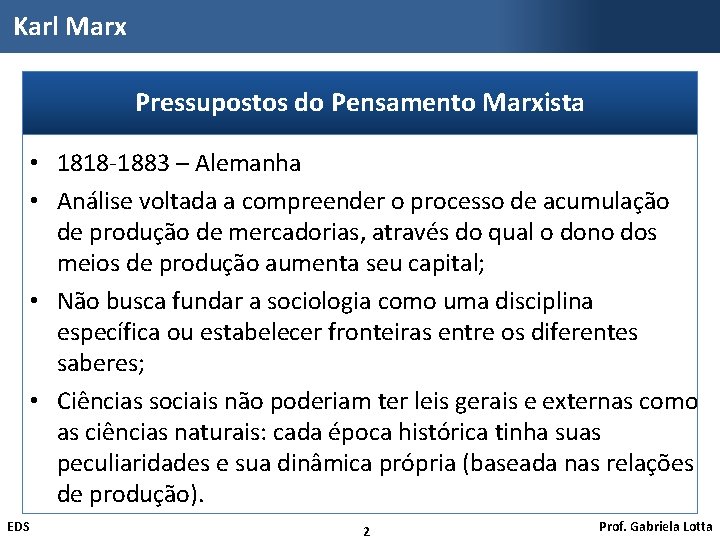 Karl Marx

Pressupostos do Pensamento Marxista

• 1818-1883 – Alemanha
• Análise voltada a compreender o processo de acumulação de produção de mercadorias, através do qual o dono dos meios de produção aumenta seu capital;
• Não busca fundar a sociologia como uma disciplina específica ou estabelecer fronteiras entre os diferentes saberes;
• Ciências sociais não poderiam ter leis gerais e externas como as ciências naturais: cada época histórica tinha suas peculiaridades e sua dinâmica própria (baseada nas relações de produção).

EDS

2

Prof. Gabriela Lotta